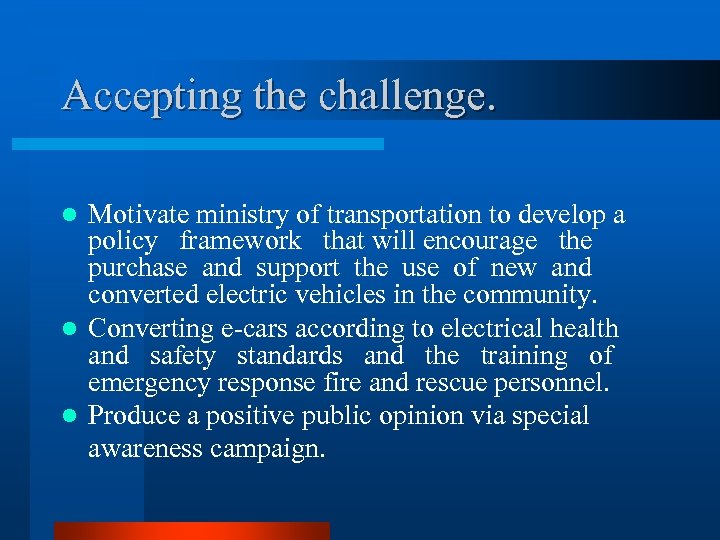 Accepting the challenge.

- Motivate ministry of transportation to develop a policy framework that will encourage the purchase and support the use of new and converted electric vehicles in the community.
- Converting e-cars according to electrical health and safety standards and the training of emergency response fire and rescue personnel.
- Produce a positive public opinion via special awareness campaign.